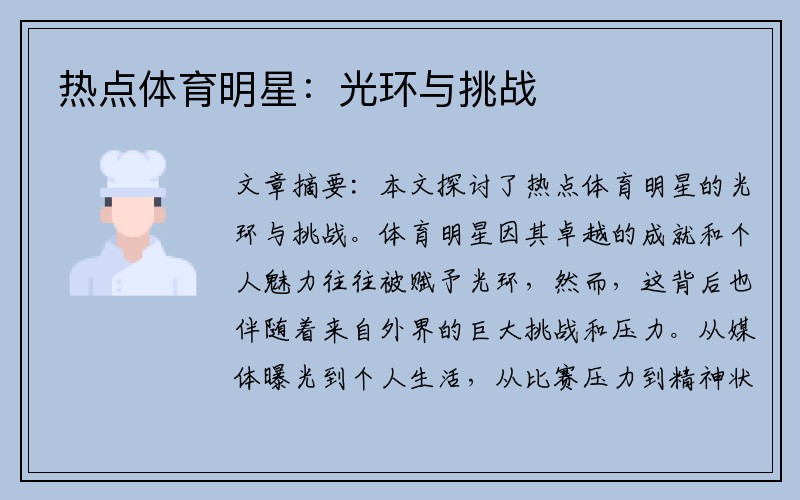 热点体育明星：光环与挑战

文章摘要：本文探讨了热点体育明星的光环与挑战。体育明星因其卓越的成就和个人魅力往往被赋予光环，然而，这背后也伴随着来自外界的巨大挑战和压力。从媒体曝光到个人生活，从比赛压力到精神状